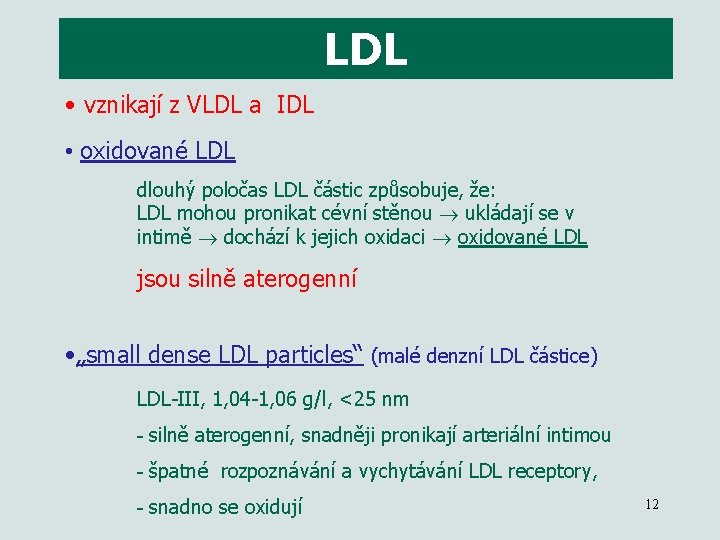 LDL

• vznikají z VLDL a IDL

• oxidované LDL

dlouhý poločas LDL částic způsobuje, že:
LDL mohou pronikat cévní stěnou $\rightarrow$ ukládají se v intimě $\rightarrow$ dochází k jejich oxidaci $\rightarrow$ oxidované LDL

jsou silně aterogenní

•„small dense LDL particles“ (malé denzní LDL částice)

LDL-III, 1,04-1,06 g/l, <25 nm

- silně aterogenní, snadněji pronikají arteriální intimou

- špatné rozpoznávání a vychytávání LDL receptory,

- snadno se oxidují

12